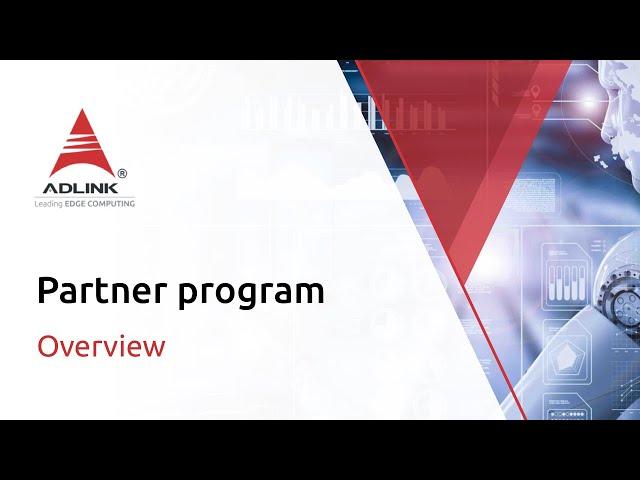 ADLINK®
Leading EDGE COMPUTING

Partner program

Overview